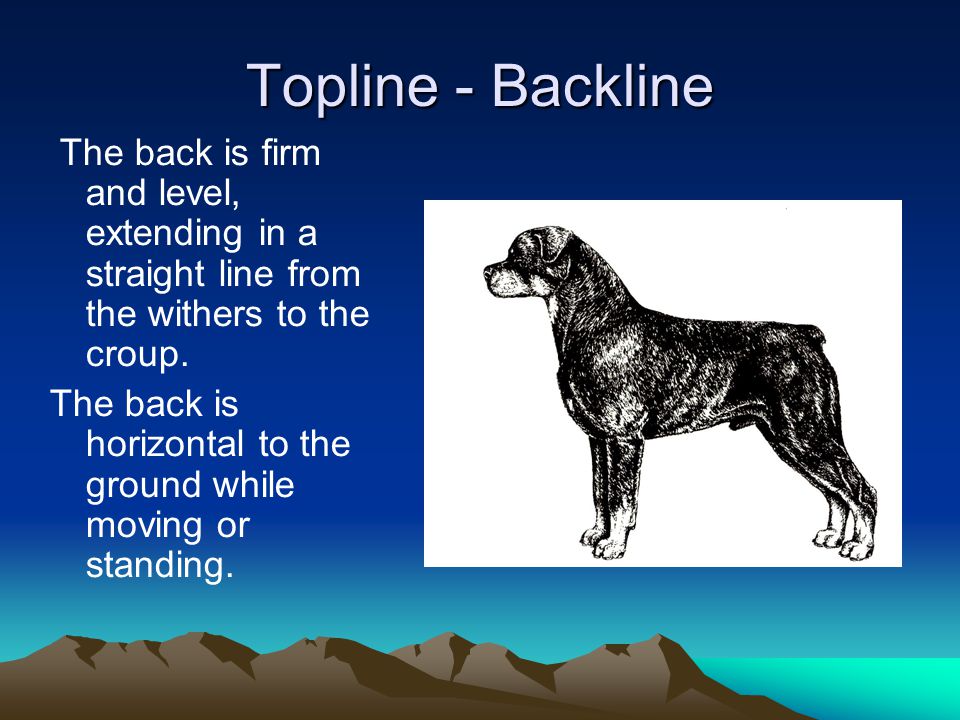 Topline - Backline

The back is firm and level, extending in a straight line from the withers to the croup.

The back is horizontal to the ground while moving or standing.